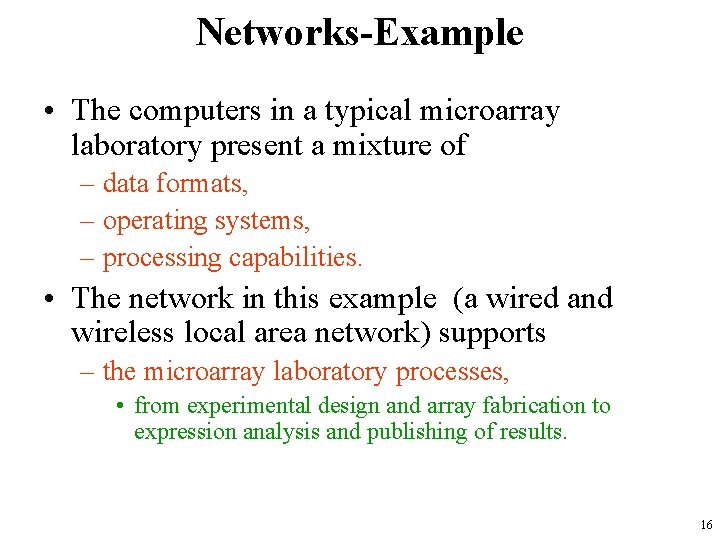 Networks-Example

• The computers in a typical microarray laboratory present a mixture of
– data formats,
– operating systems,
– processing capabilities.

• The network in this example (a wired and wireless local area network) supports
– the microarray laboratory processes,
• from experimental design and array fabrication to expression analysis and publishing of results.

16